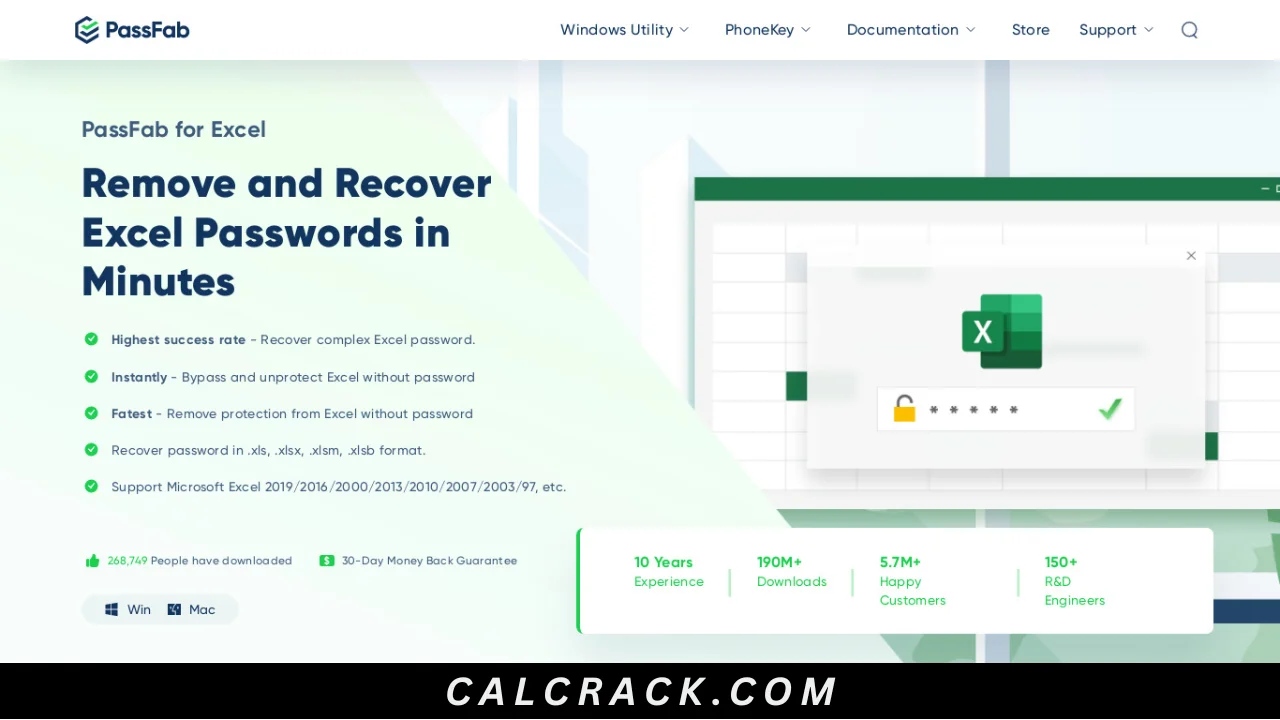 PassFab

Windows Utility PhoneKey Documentation Store Support

PassFab for Excel

Remove and Recover Excel Passwords in Minutes

Highest success rate - Recover complex Excel password.

Instantly - Bypass and unprotect Excel without password

Fatest - Remove protection from Excel without password

Recover password in .xls, .xlsx, .xlsm, .xlsb format.

Support Microsoft Excel 2019/2016/2000/2013/2010/2007/2003/97, etc.

268,749 People have downloaded

30-Day Money Back Guarantee

Win Mac

X

*****

10 Years Experience

190M+ Downloads

5.7M+ Happy Customers

150+ R&D Engineers

CALCRACK.COM